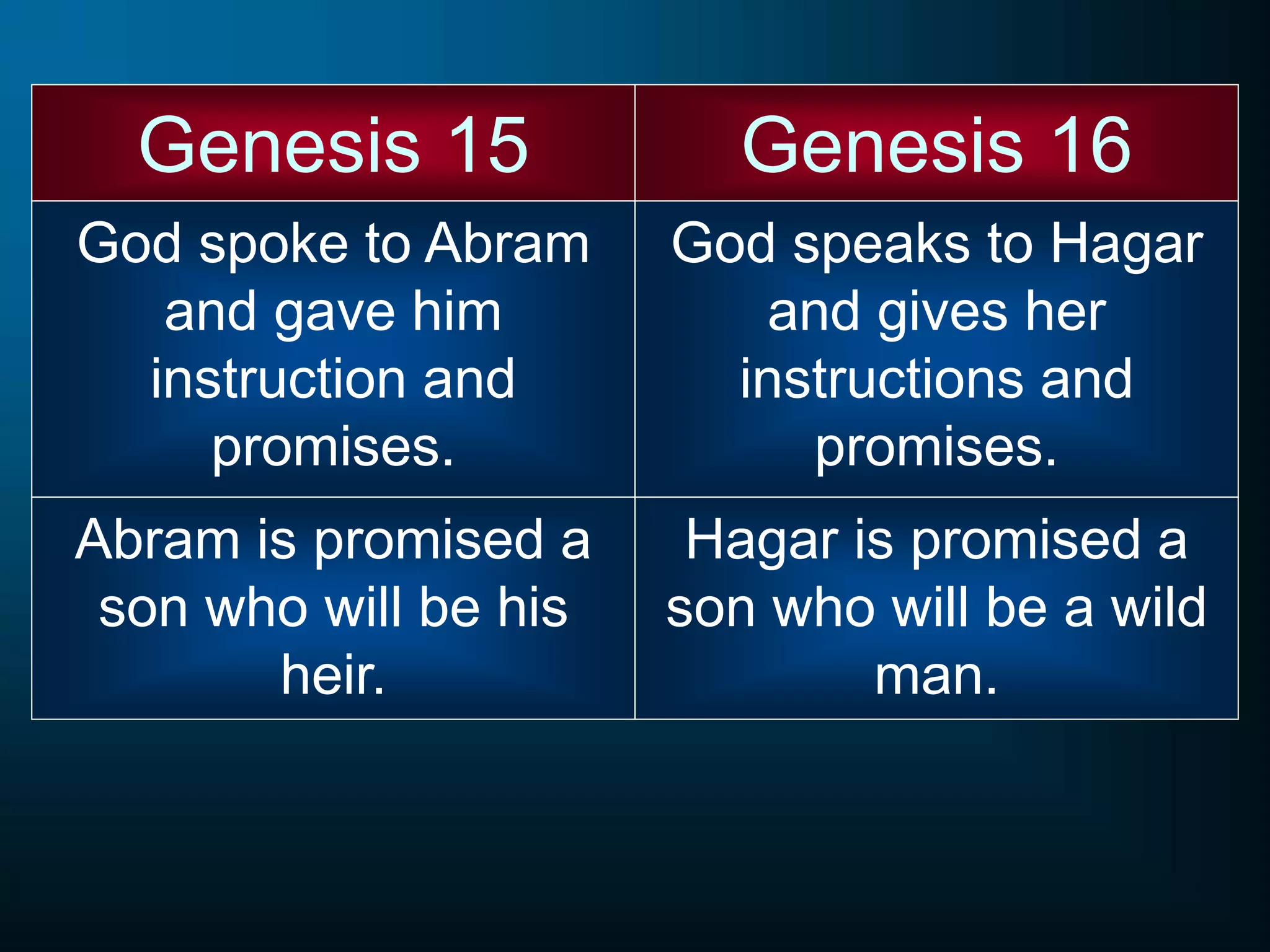 | Genesis 15 | Genesis 16 |
|---|---|
| God spoke to Abram and gave him instruction and promises. | God speaks to Hagar and gives her instructions and promises. |
| Abram is promised a son who will be his heir. | Hagar is promised a son who will be a wild man. |